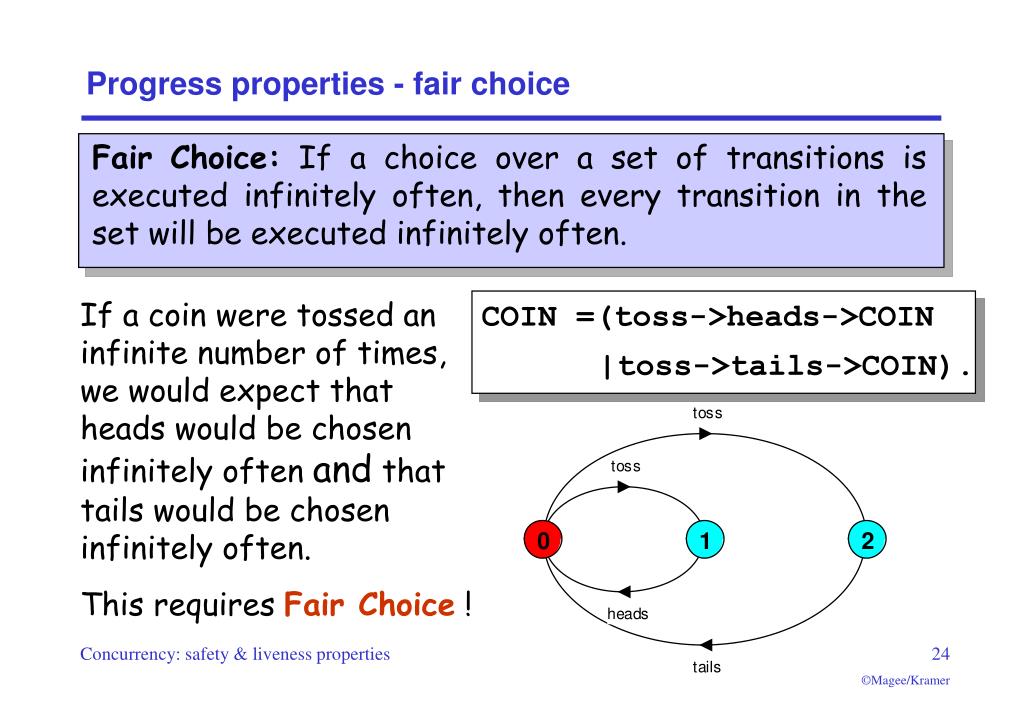 Progress properties - fair choice

Fair Choice: If a choice over a set of transitions is executed infinitely often, then every transition in the set will be executed infinitely often.

If a coin were tossed an infinite number of times, we would expect that heads would be chosen infinitely often and that tails would be chosen infinitely often.

This requires Fair Choice !

COIN =(toss->heads->COIN
|toss->tails->COIN).

toss
toss
0
1
2
heads
tails

Concurrency: safety & liveness properties

24

©Magee/Kramer